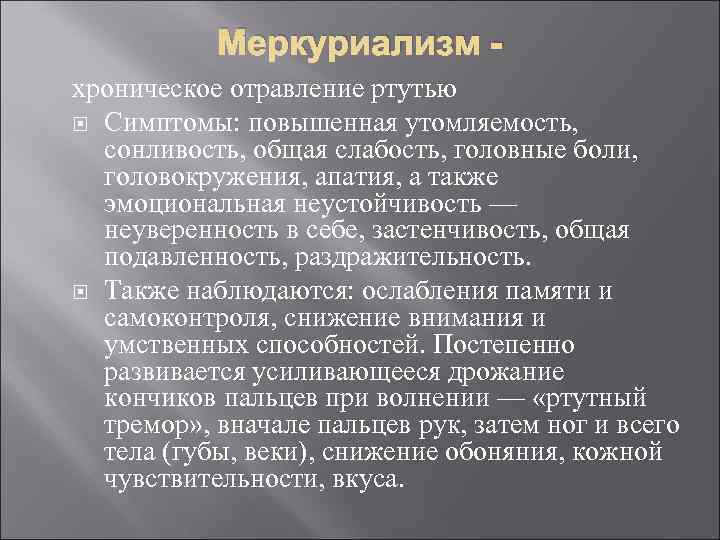 Меркуриализм -

хроническое отравление ртутью

Симптомы: повышенная утомляемость, сонливость, общая слабость, головные боли, головокружения, апатия, а также эмоциональная неустойчивость — неуверенность в себе, застенчивость, общая подавленность, раздражительность.

Также наблюдаются: ослабления памяти и самоконтроля, снижение внимания и умственных способностей. Постепенно развивается усиливающееся дрожание кончиков пальцев при волнении — «ртутный тремор», вначале пальцев рук, затем ног и всего тела (губы, веки), снижение обоняния, кожной чувствительности, вкуса.